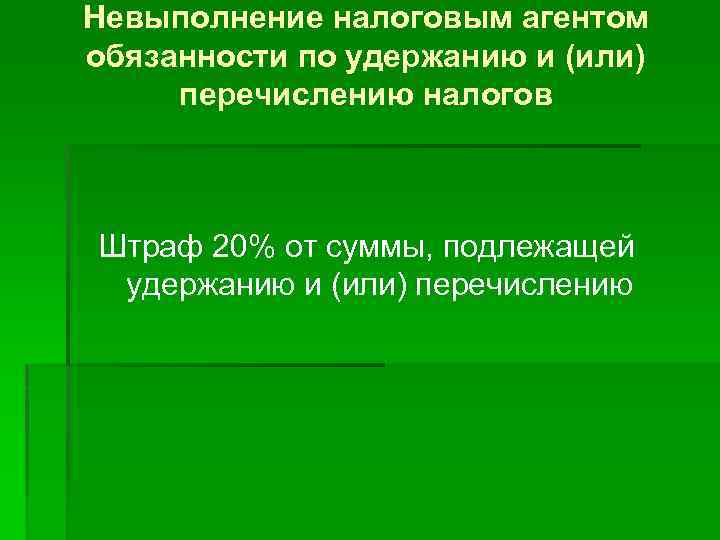 Невыполнение налоговым агентом обязанности по удержанию и (или) перечислению налогов

Штраф 20% от суммы, подлежащей удержанию и (или) перечислению